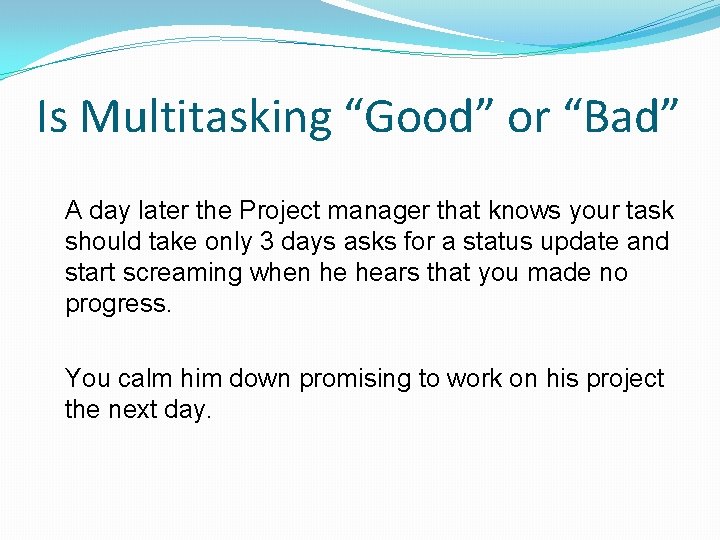 Is Multitasking “Good” or “Bad”

A day later the Project manager that knows your task should take only 3 days asks for a status update and start screaming when he hears that you made no progress.

You calm him down promising to work on his project the next day.